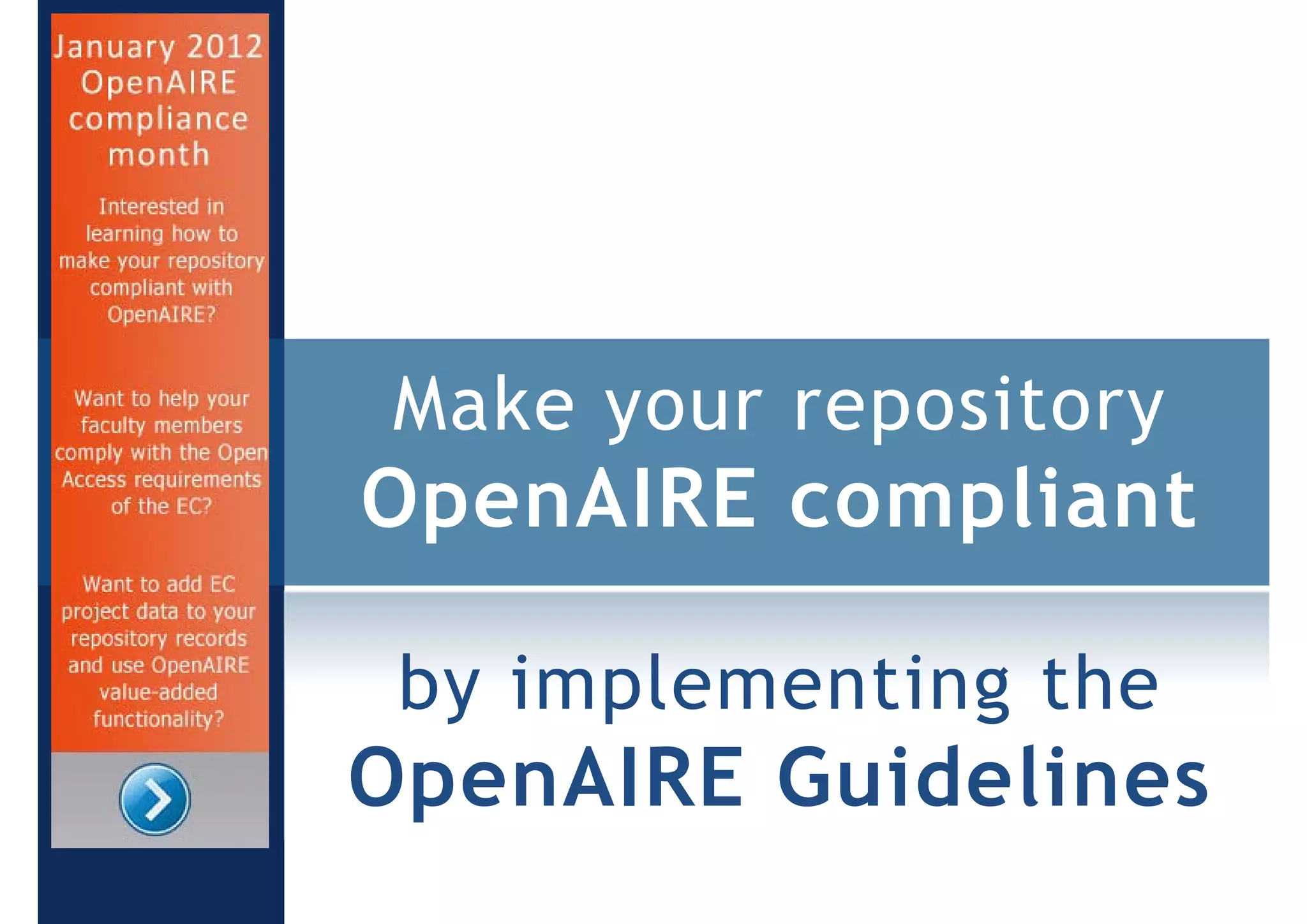 January 2012 OpenAIRE compliance month

Interested in learning how to make your repository compliant with OpenAIRE?

Want to help your faculty members comply with the Open Access requirements of the EC?

Want to add EC project data to your repository records and use OpenAIRE value-added functionality?

Make your repository OpenAIRE compliant

by implementing the OpenAIRE Guidelines